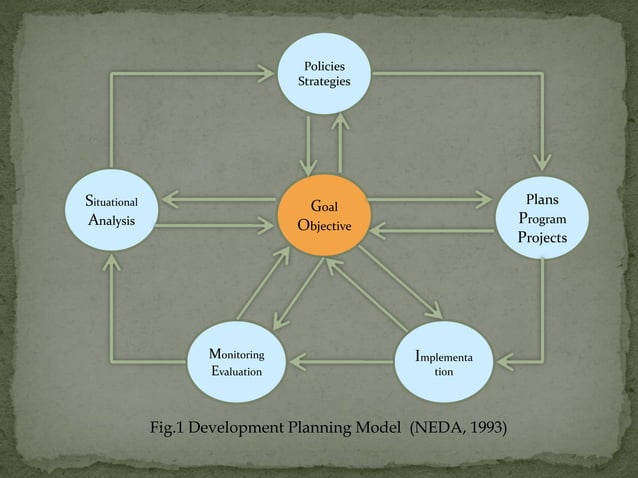 Policies
Strategies

Situational
Analysis

Goal
Objective

Plans
Program
Projects

Monitoring
Evaluation

Implementa
tion

Fig.1 Development Planning Model (NEDA, 1993)